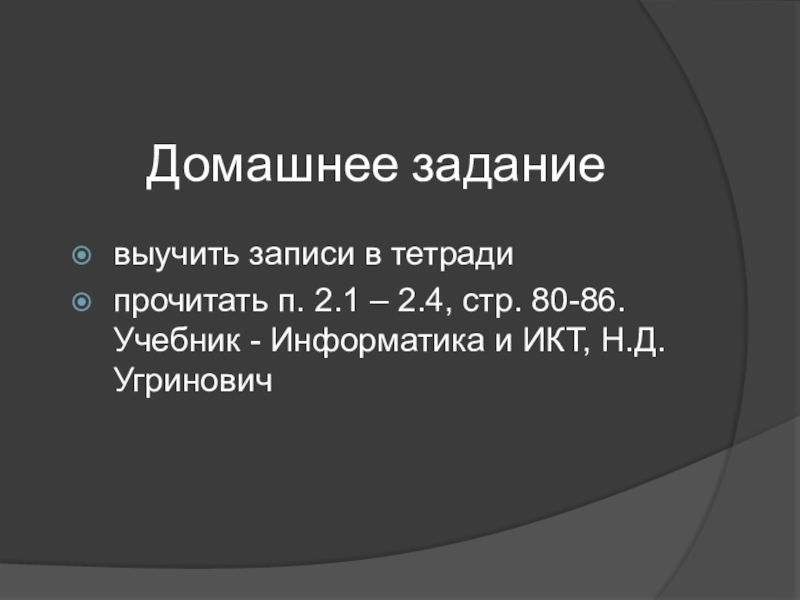 Домашнее задание

выучить записи в тетради

прочитать п. 2.1 – 2.4, стр. 80-86. Учебник - Информатика и ИКТ, Н.Д. Угринович